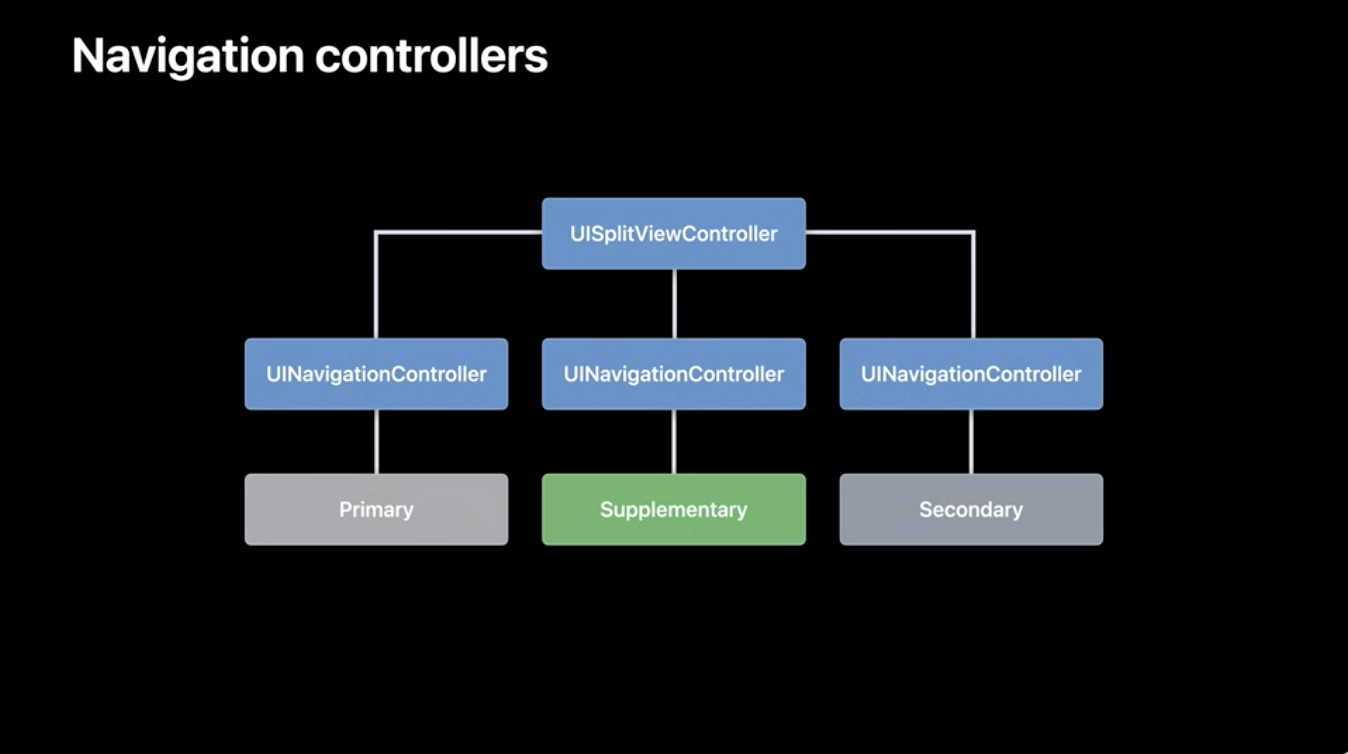 Navigation controllers

UISplitViewController

UINavigationController

UINavigationController

UINavigationController

Primary

Supplementary

Secondary